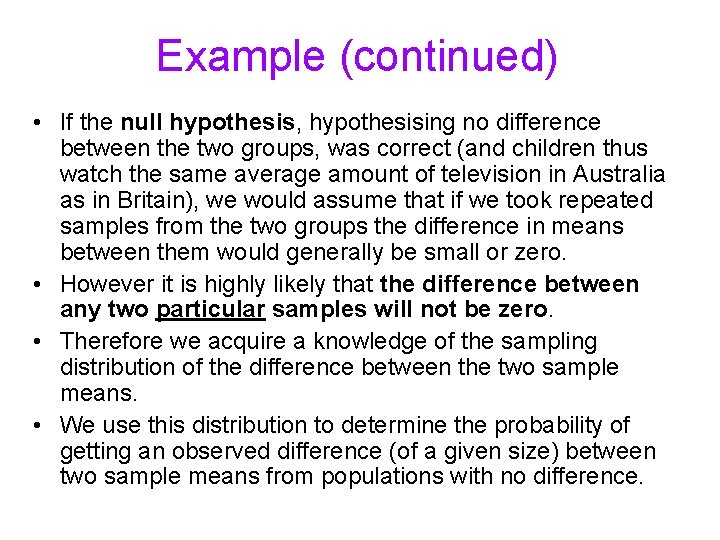 Example (continued)

• If the null hypothesis, hypothesising no difference between the two groups, was correct (and children thus watch the same average amount of television in Australia as in Britain), we would assume that if we took repeated samples from the two groups the difference in means between them would generally be small or zero.

• However it is highly likely that the difference between any two particular samples will not be zero.

• Therefore we acquire a knowledge of the sampling distribution of the difference between the two sample means.

• We use this distribution to determine the probability of getting an observed difference (of a given size) between two sample means from populations with no difference.